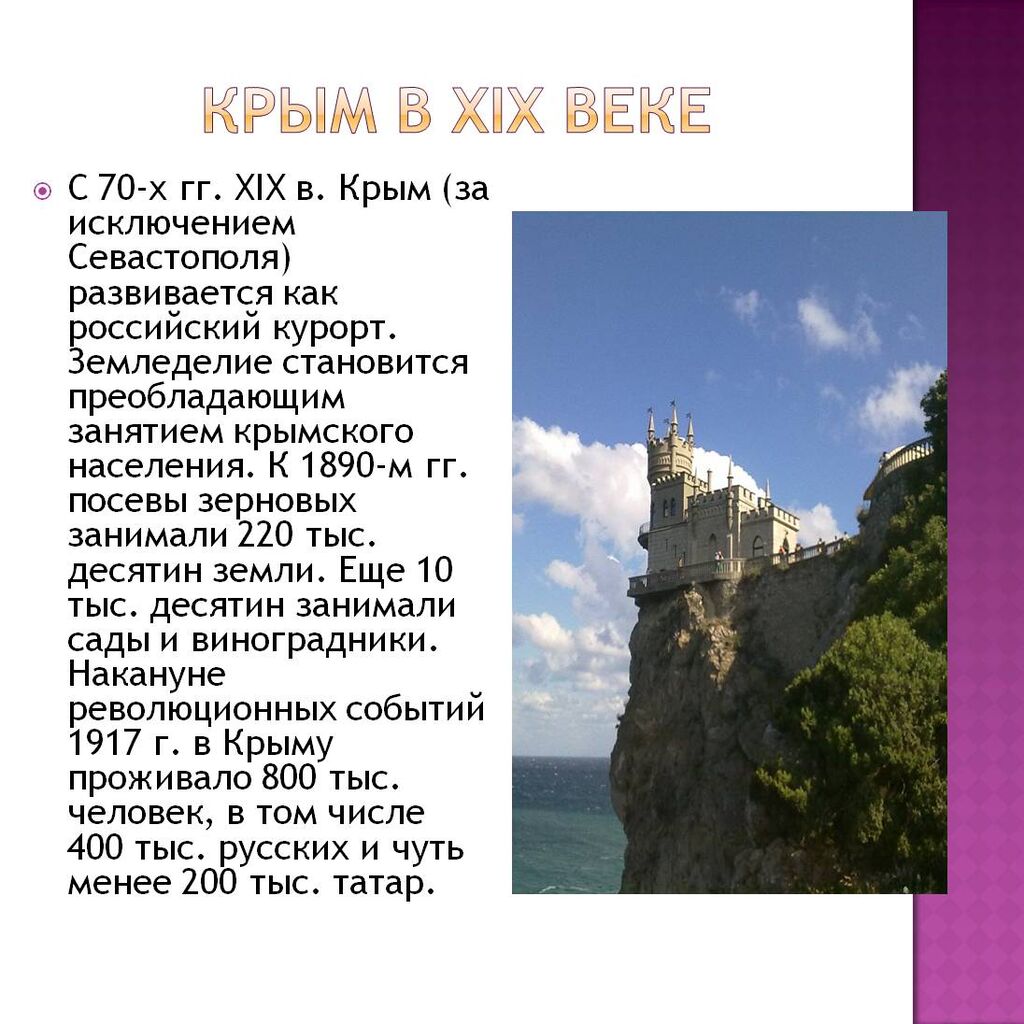 КРЫМ В XIX ВЕКЕ

С 70-х гг. XIX в. Крым (за исключением Севастополя) развивается как российский курорт. Земледелие становится преобладающим занятием крымского населения. К 1890-м гг. посевы зерновых занимали 220 тыс. десятин земли. Еще 10 тыс. десятин занимали сады и виноградники. Накануне революционных событий 1917 г. в Крыму проживало 800 тыс. человек, в том числе 400 тыс. русских и чуть менее 200 тыс. татар.